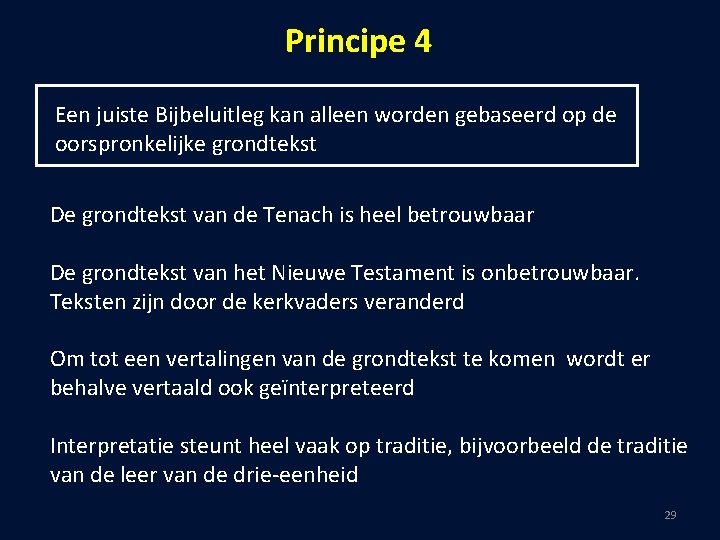 Principe 4

Een juiste Bijbeluitleg kan alleen worden gebaseerd op de oorspronkelijke grondtekst

De grondtekst van de Tenach is heel betrouwbaar

De grondtekst van het Nieuwe Testament is onbetrouwbaar. Teksten zijn door de kerkvaders veranderd

Om tot een vertalingen van de grondtekst te komen wordt er behalve vertaald ook geïnterpreteerd

Interpretatie steunt heel vaak op traditie, bijvoorbeeld de traditie van de leer van de drie-eenheid

29